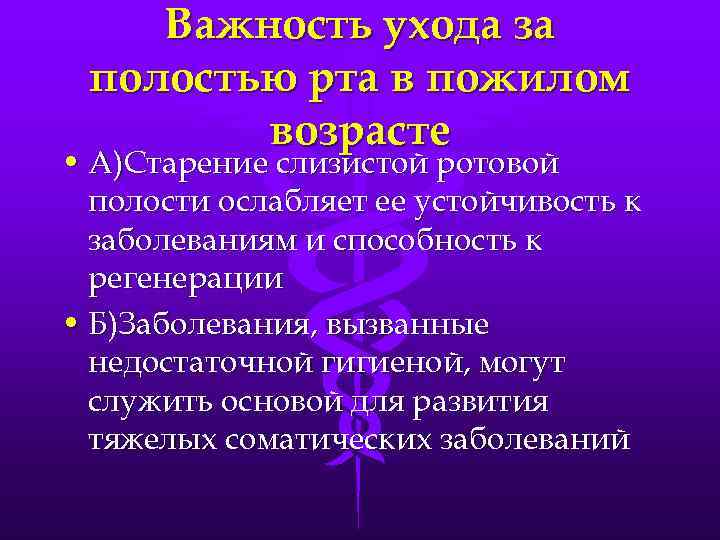 Важность ухода за полостью рта в пожилом возрасте

• А)Старение слизистой ротовой полости ослабляет ее устойчивость к заболеваниям и способность к регенерации

• Б)Заболевания, вызванные недостаточной гигиеной, могут служить основой для развития тяжелых соматических заболеваний